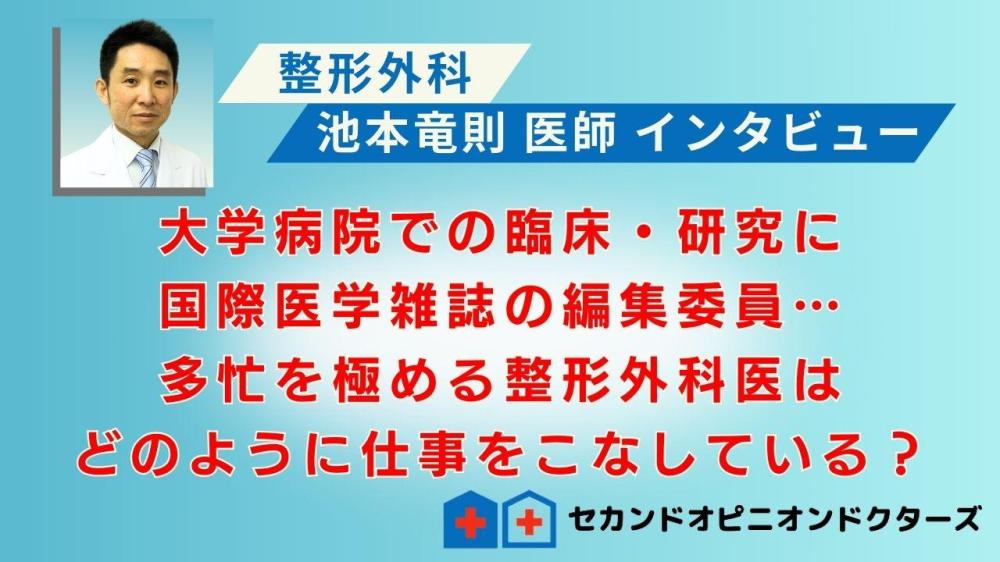 整形外科

池本竜則 医師 インタビュー

大学病院での臨床・研究に
国際医学雑誌の編集委員…
多忙を極める整形外科医は
どのように仕事をこなしている？

セカンドオピニオンドクターズ